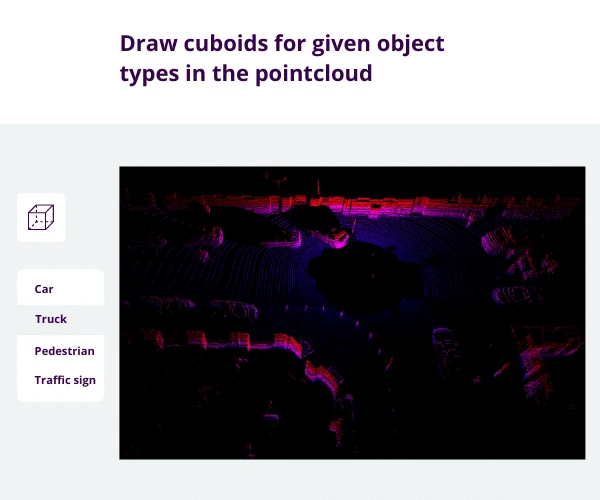 Draw cuboids for given object types in the pointcloud

Car

Truck

Pedestrian

Traffic sign